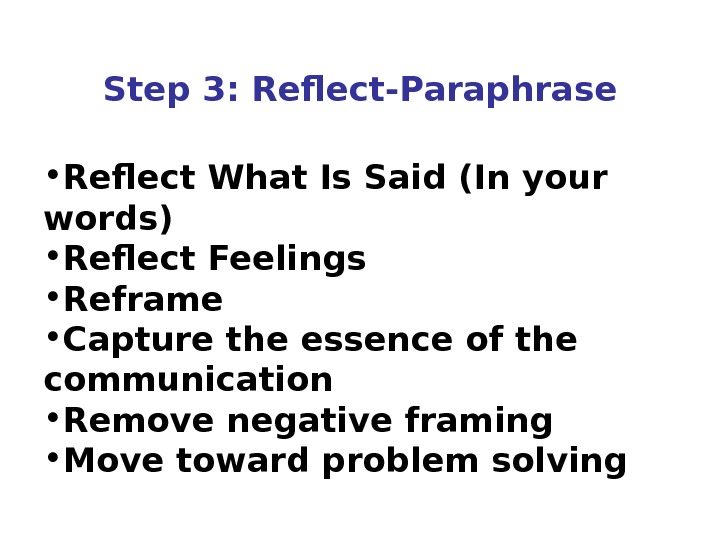 Step 3: Reflect-Paraphrase

•Reflect What Is Said (In your words)
•Reflect Feelings
•Reframe
•Capture the essence of the communication
•Remove negative framing
•Move toward problem solving